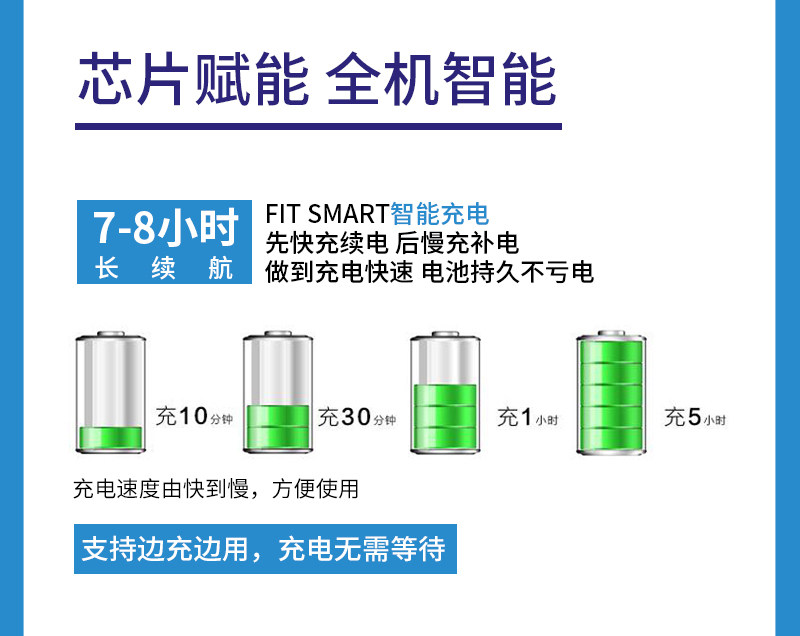 芯片赋能 全机智能

7-8小时
长 续 航

FIT SMART智能充电
先快充续电 后慢充补电
做到充电快速 电池持久不亏电

充10分钟

充30分钟

充1小时

充5小时

充电速度由快到慢，方便使用

支持边充边用，充电无需等待